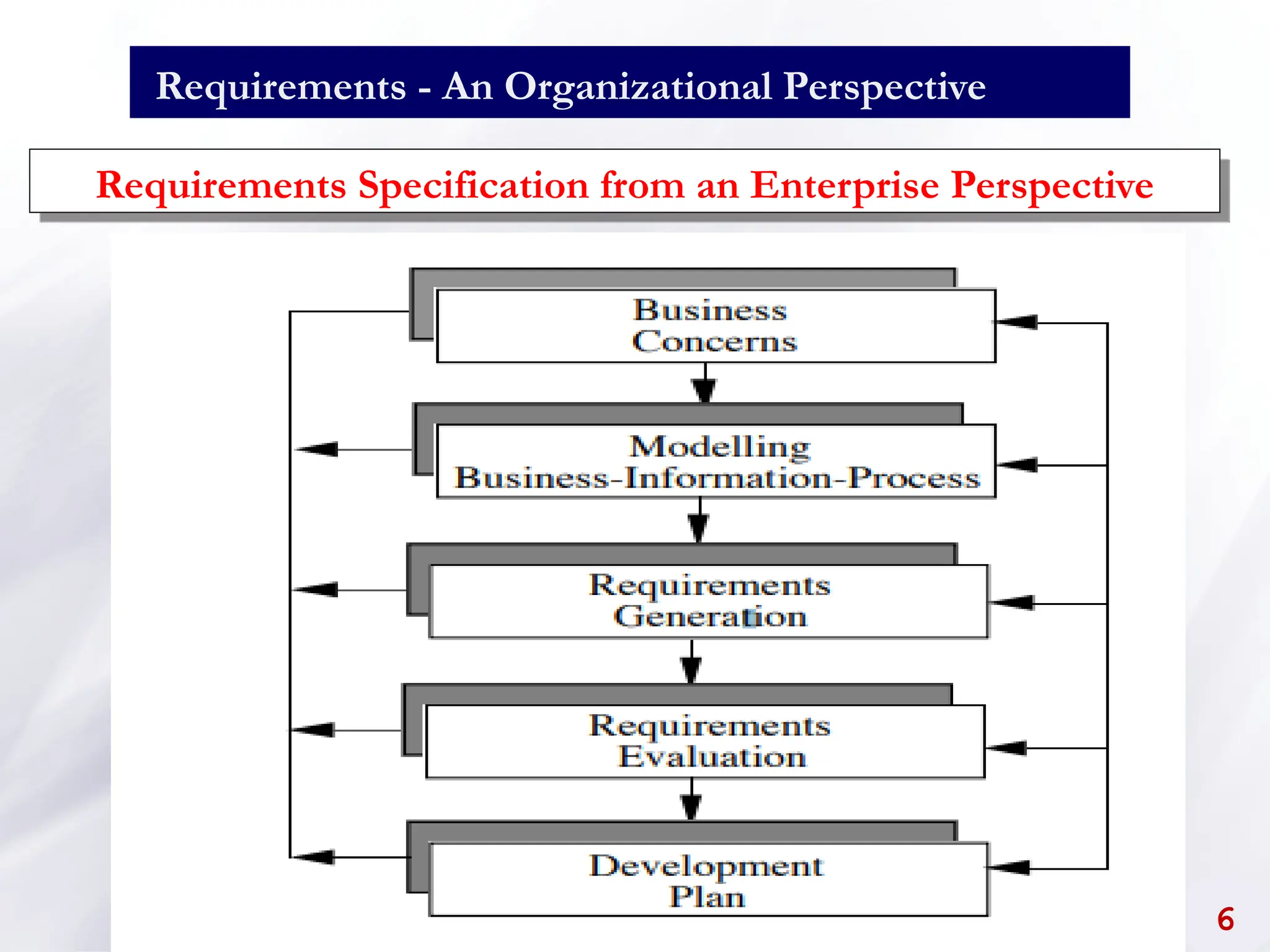 Requirements - An Organizational Perspective

Requirements Specification from an Enterprise Perspective

Business Concerns

Modelling Business-Information-Process

Requirements Generation

Requirements Evaluation

Development Plan

6